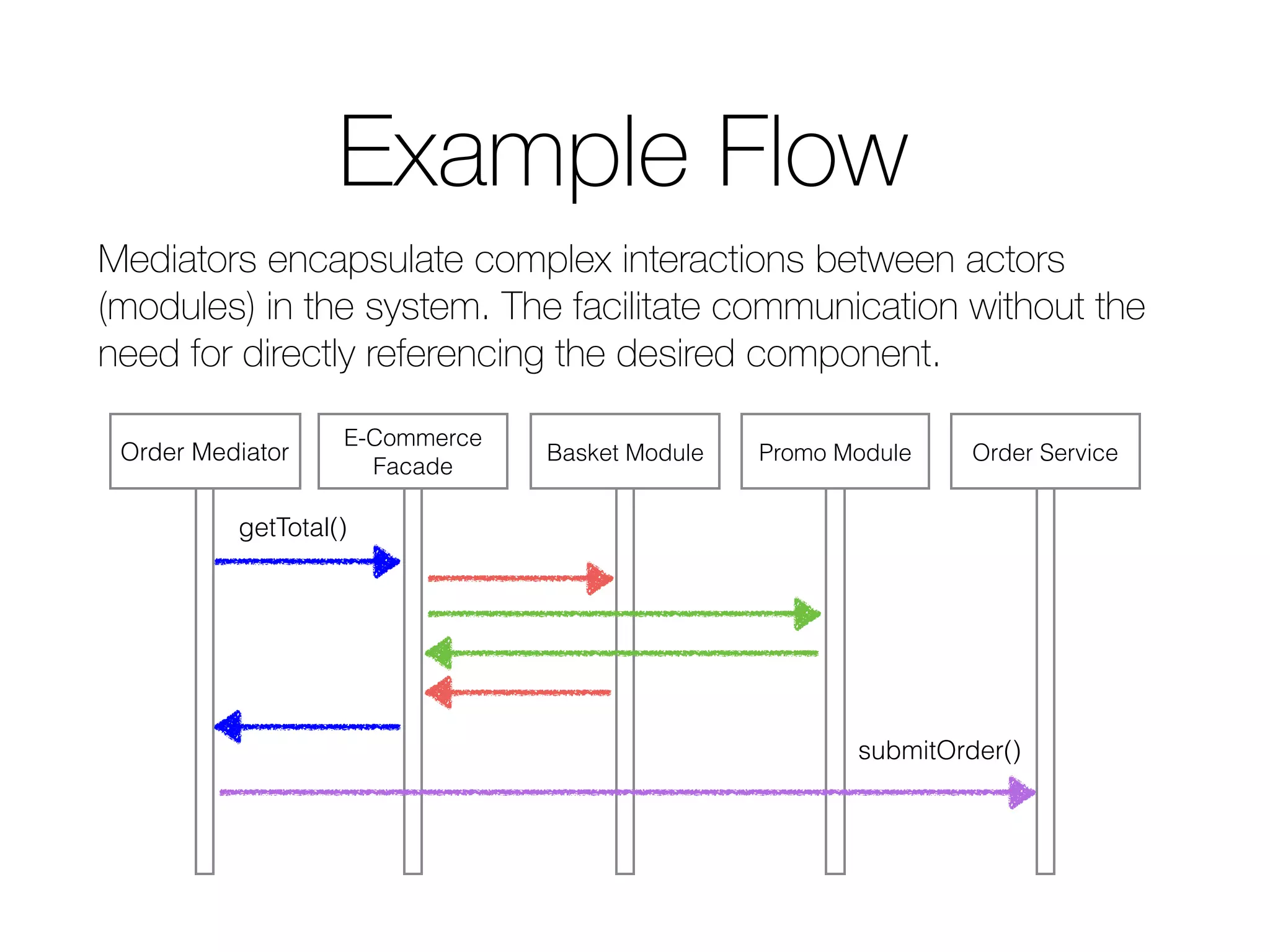 Example Flow

Mediators encapsulate complex interactions between actors (modules) in the system. The facilitate communication without the need for directly referencing the desired component.

Order Mediator

E-Commerce Facade

Basket Module

Promo Module

Order Service

getTotal()

submitOrder()